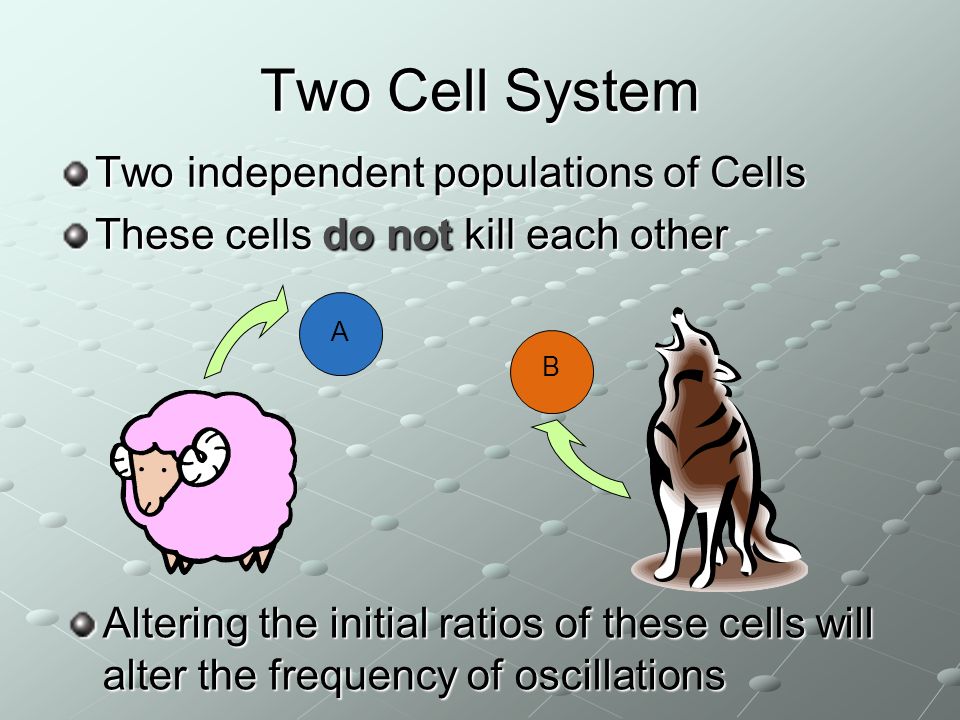 Two Cell System

Two independent populations of Cells

These cells do not kill each other

A

B

Altering the initial ratios of these cells will alter the frequency of oscillations